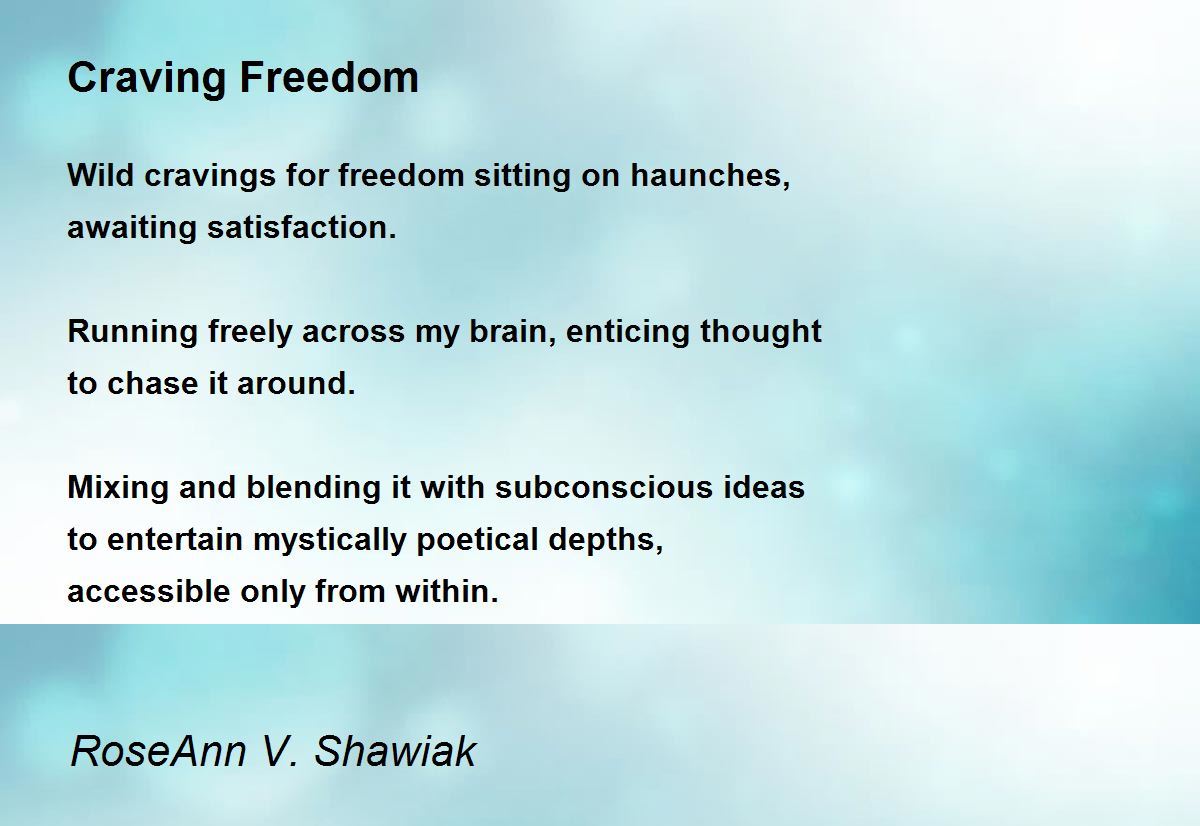 Craving Freedom

Wild cravings for freedom sitting on haunches,
awaiting satisfaction.

Running freely across my brain, enticing thought
to chase it around.

Mixing and blending it with subconscious ideas
to entertain mystically poetical depths,
accessible only from within.

RoseAnn V. Shawiak